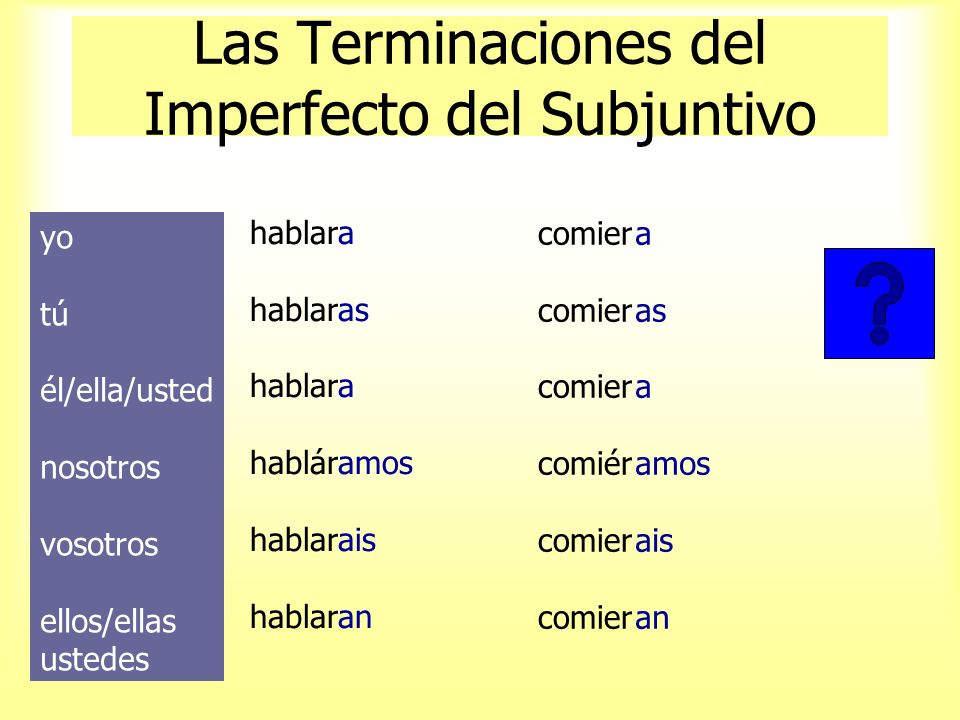 Las Terminaciones del Imperfecto del Subjuntivo

| | | |
|---|---|---|
| yo | hablara | comiera |
| tú | hablaras | comieras |
| él/ella/usted | hablara | comiera |
| nosotros | habláramos | comiéramos |
| vosotros | hablarais | comierais |
| ellos/ellas ustedes | hablaran | comieran |

?